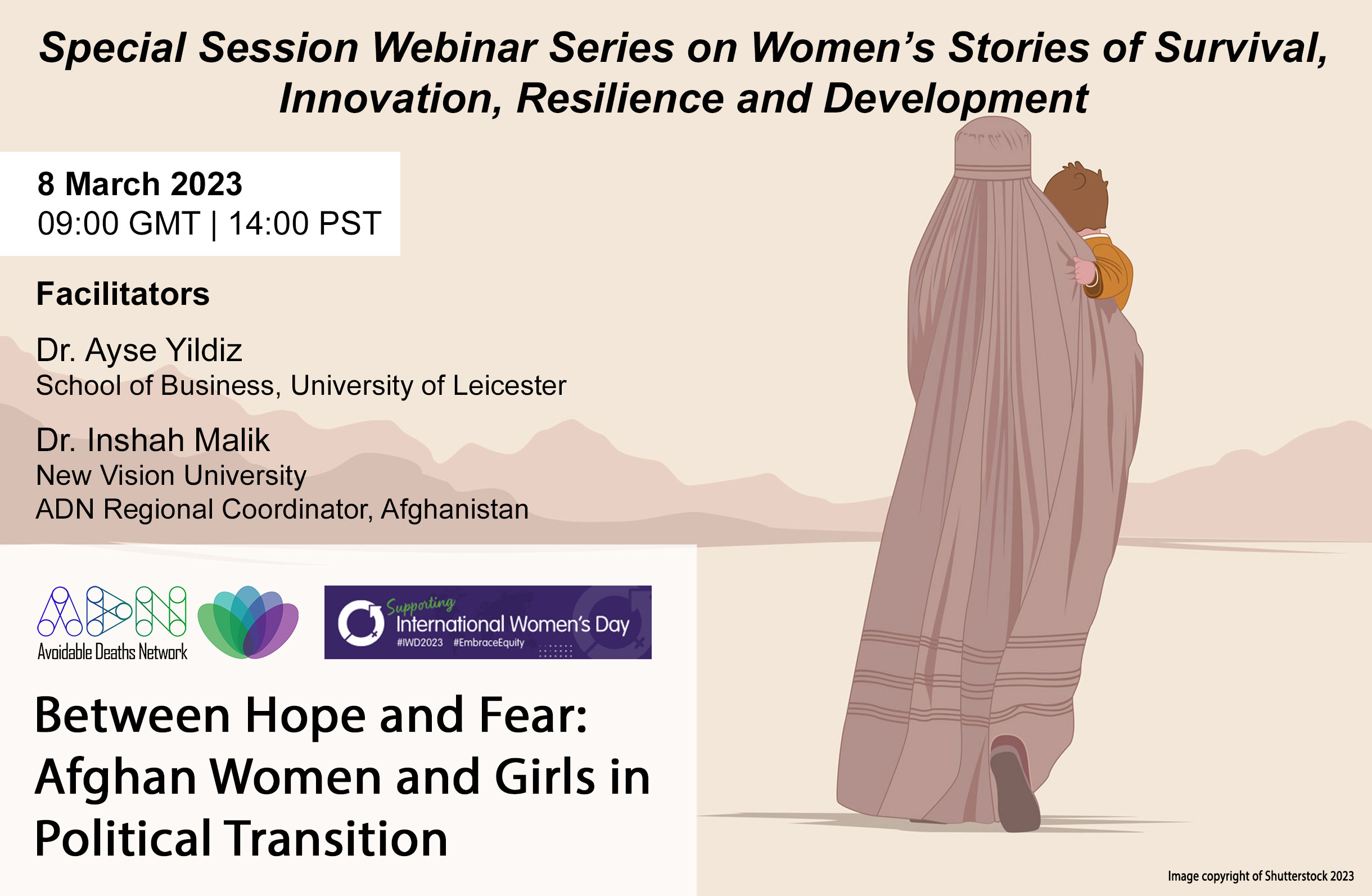 Special Session Webinar Series on Women's Stories of Survival, Innovation, Resilience and Development

8 March 2023
09:00 GMT | 14:00 PST

Facilitators

Dr. Ayse Yildiz
School of Business, University of Leicester

Dr. Inshah Malik
New Vision University
ADN Regional Coordinator, Afghanistan

ADN
Avoidable Deaths Network

Supporting
International Women's Day
#IWD2023 #EmbraceEquity

Between Hope and Fear: Afghan Women and Girls in Political Transition

Image copyright of Shutterstock 2023